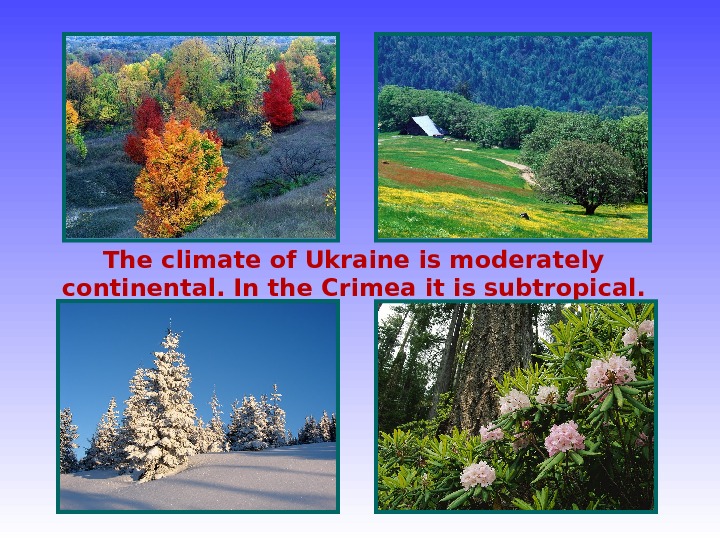 The climate of Ukraine is moderately continental. In the Crimea it is subtropical.